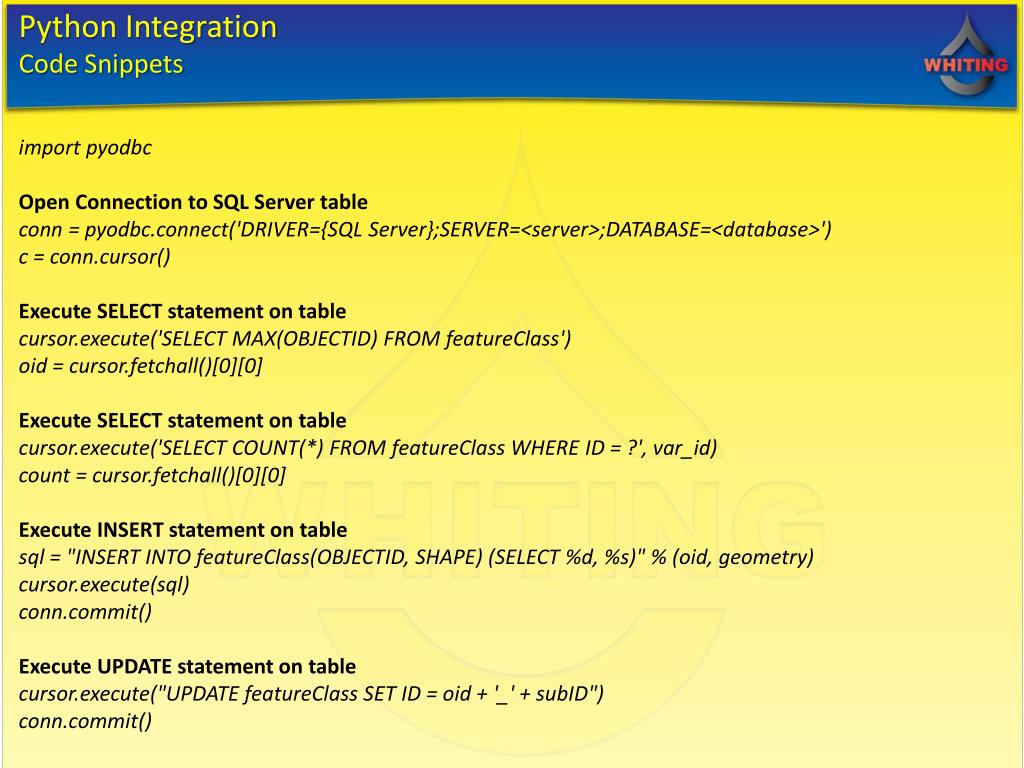 Python Integration
Code Snippets

WHITING

import pyodbc

Open Connection to SQL Server table
conn = pyodbc.connect('DRIVER={SQL Server};SERVER=<server>;DATABASE=<database>')
c = conn.cursor()

Execute SELECT statement on table
cursor.execute('SELECT MAX(OBJECTID) FROM featureClass')
oid = cursor.fetchall()[0][0]

Execute SELECT statement on table
cursor.execute('SELECT COUNT(*) FROM featureClass WHERE ID = ?', var_id)
count = cursor.fetchall()[0][0]

Execute INSERT statement on table
sql = "INSERT INTO featureClass(OBJECTID, SHAPE) (SELECT %d, %s)" % (oid, geometry)
cursor.execute(sql)
conn.commit()

Execute UPDATE statement on table
cursor.execute("UPDATE featureClass SET ID = oid + '_' + subID")
conn.commit()

WHITING